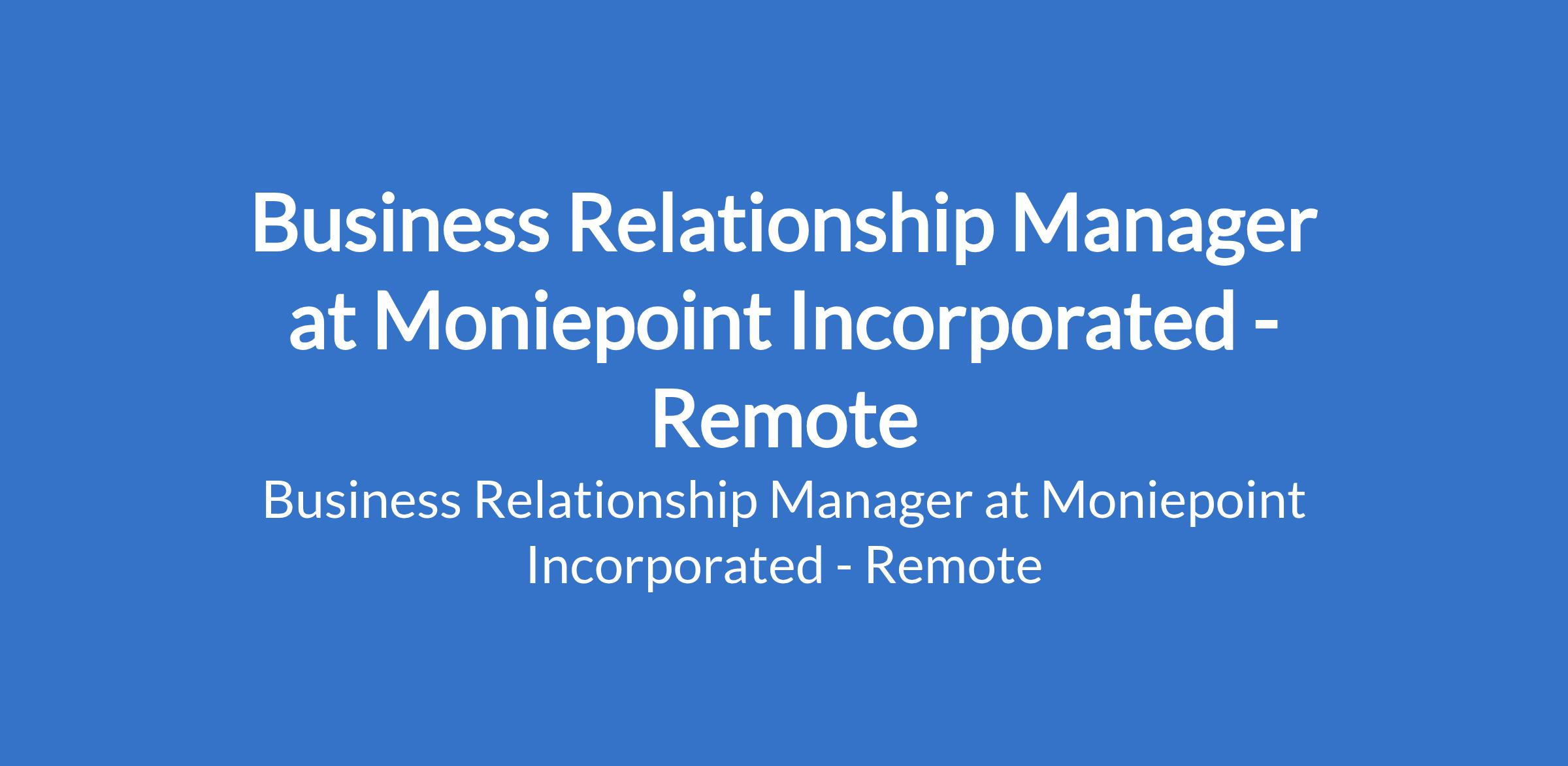 Business Relationship Manager at Moniepoint Incorporated - Remote

Business Relationship Manager at Moniepoint Incorporated - Remote